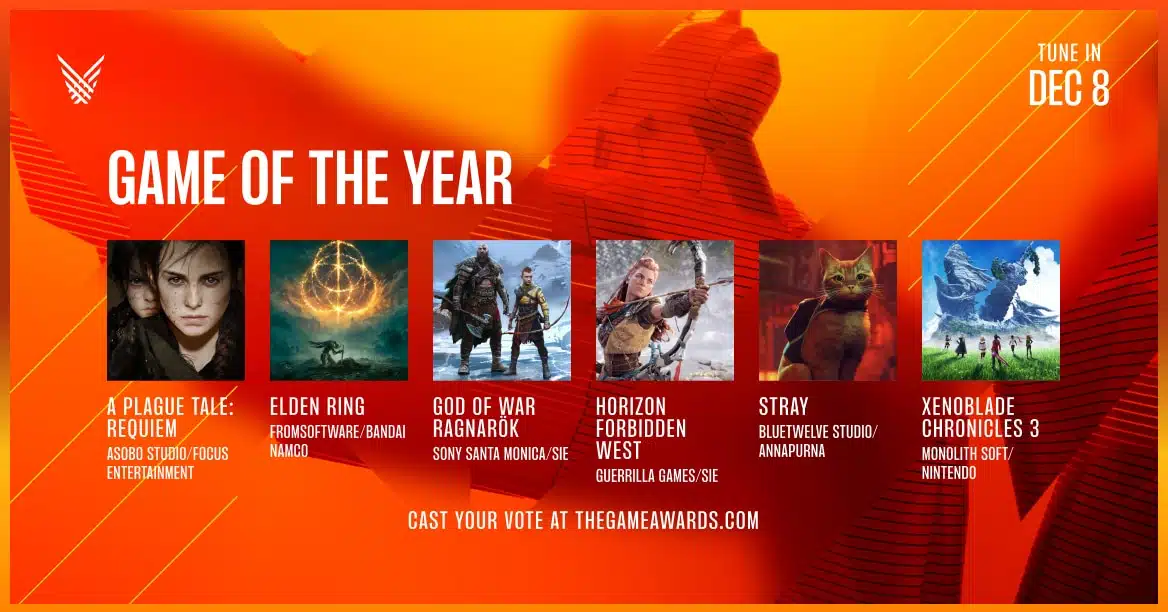 TUNE IN
DEC 8

GAME OF THE YEAR

A PLAGUE TALE: REQUIEM
ASOBO STUDIO/FOCUS ENTERTAINMENT

ELDEN RING
FROMSOFTWARE/BANDAI NAMCO

GOD OF WAR RAGNARÖK
SONY SANTA MONICA/SIE

HORIZON FORBIDDEN WEST
GUERRILLA GAMES/SIE

STRAY
BLUETWELVE STUDIO/ ANNAPURNA

XENOBLADE CHRONICLES 3
MONOLITH SOFT/ NINTENDO

CAST YOUR VOTE AT THEGAMEAWARDS.COM